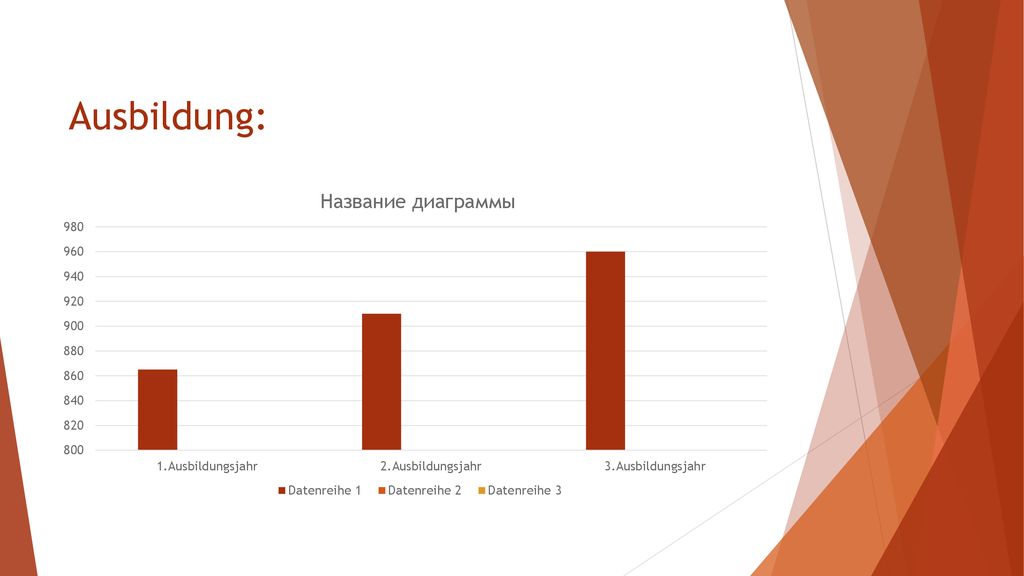 Ausbildung:

Название диаграммы

980
960
940
920
900
880
860
840
820
800

1.Ausbildungsjahr 2.Ausbildungsjahr 3.Ausbildungsjahr

Datenreihe 1 Datenreihe 2 Datenreihe 3